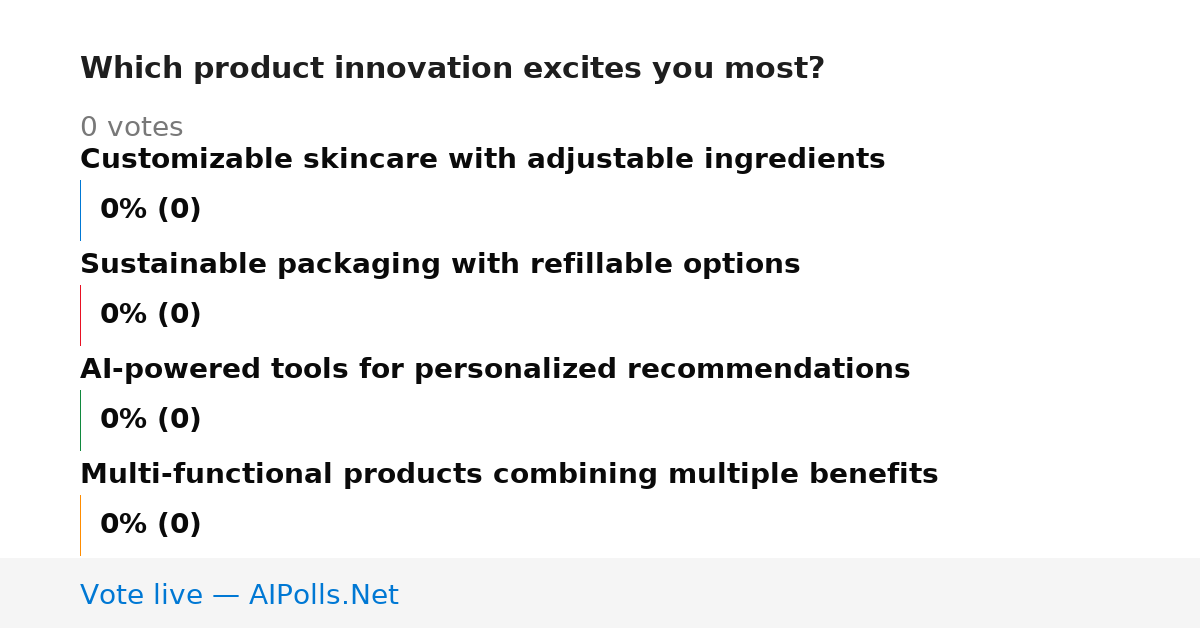 Which product innovation excites you most?

0 votes

Customizable skincare with adjustable ingredients

0% (0)

Sustainable packaging with refillable options

0% (0)

AI-powered tools for personalized recommendations

0% (0)

Multi-functional products combining multiple benefits

0% (0)

Vote live — AIPolls.Net